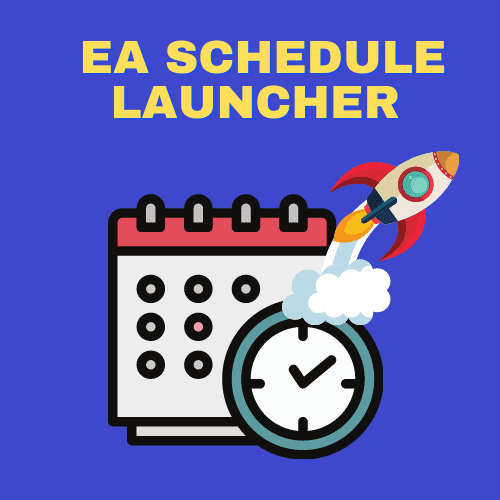 EA SCHEDULE LAUNCHER